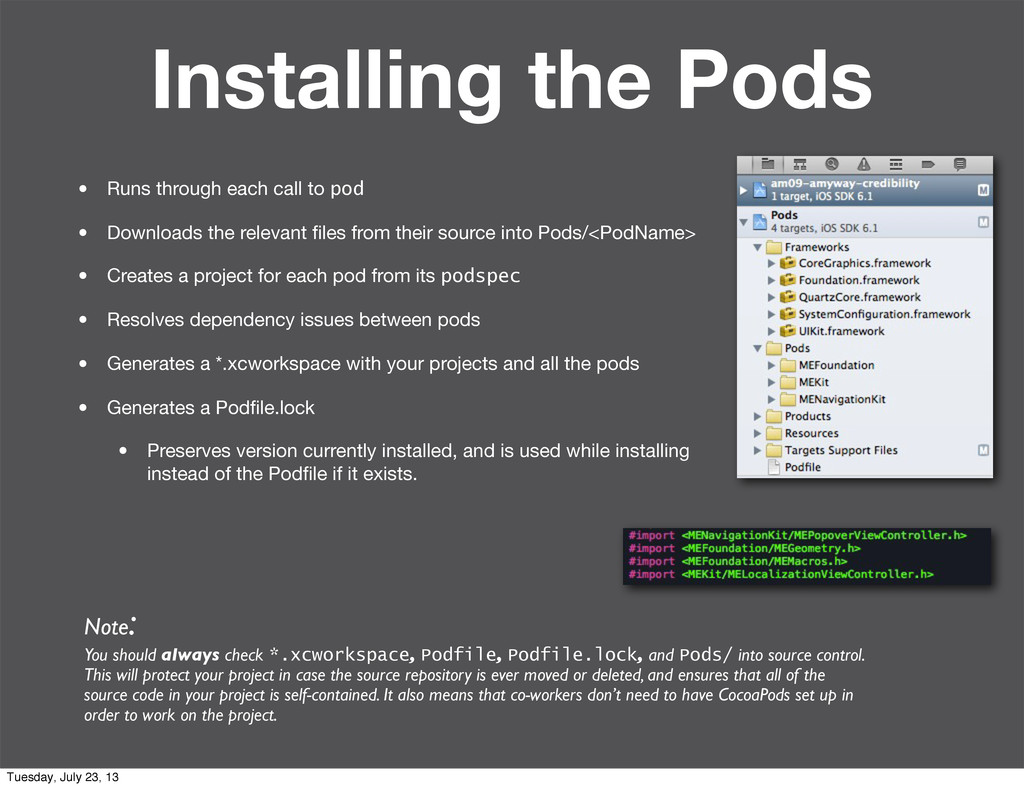 Installing the Pods

• Runs through each call to pod

• Downloads the relevant files from their source into Pods/<PodName>

• Creates a project for each pod from its podspec

• Resolves dependency issues between pods

• Generates a *.xcworkspace with your projects and all the pods

• Generates a Podfile.lock

• Preserves version currently installed, and is used while installing instead of the Podfile if it exists.

am09-amyway-credibility
1 target, iOS SDK 6.1
M
Pods
4 targets, iOS SDK 6.1
M
Frameworks
CoreGraphics.framework
Foundation.framework
QuartzCore.framework
SystemConfiguration.framework
UIKit.framework
Pods
MEFoundation
MEKit
MENavigationKit
Products
Resources
Targets Support Files
M
Podfile

#import <MENavigationKit/MEPopoverViewController.h>
#import <MEFoundation/MEGeometry.h>
#import <MEFoundation/MEMacros.h>
#import <MEKit/MELocalizationViewController.h>

Note:
You should always check *.xcworkspace, Podfile, Podfile.lock, and Pods/ into source control. This will protect your project in case the source repository is ever moved or deleted, and ensures that all of the source code in your project is self-contained. It also means that co-workers don't need to have CocoaPods set up in order to work on the project.

Tuesday, July 23, 13